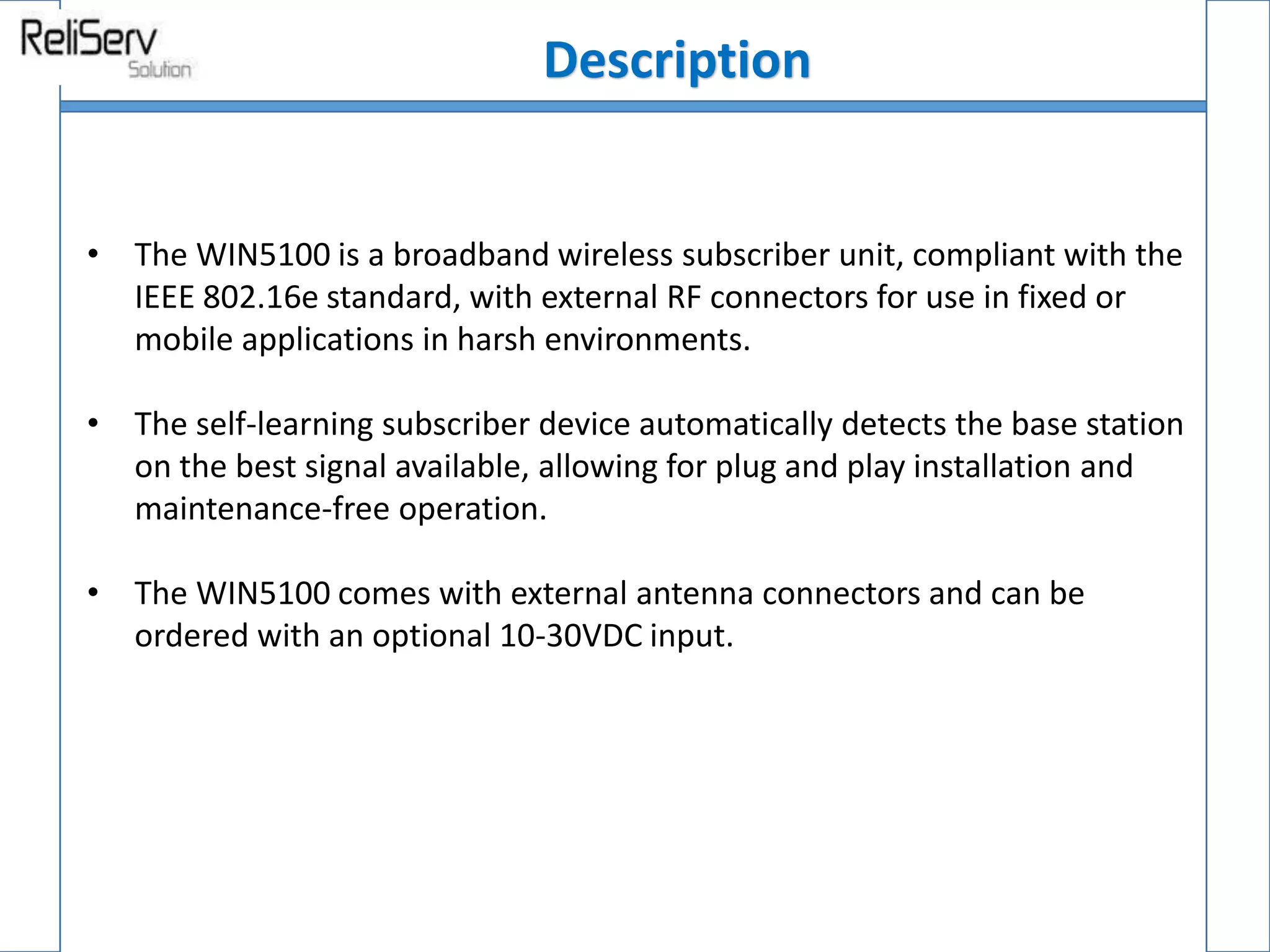 ReliServ
Solution

Description

• The WIN5100 is a broadband wireless subscriber unit, compliant with the IEEE 802.16e standard, with external RF connectors for use in fixed or mobile applications in harsh environments.

• The self-learning subscriber device automatically detects the base station on the best signal available, allowing for plug and play installation and maintenance-free operation.

• The WIN5100 comes with external antenna connectors and can be ordered with an optional 10-30VDC input.